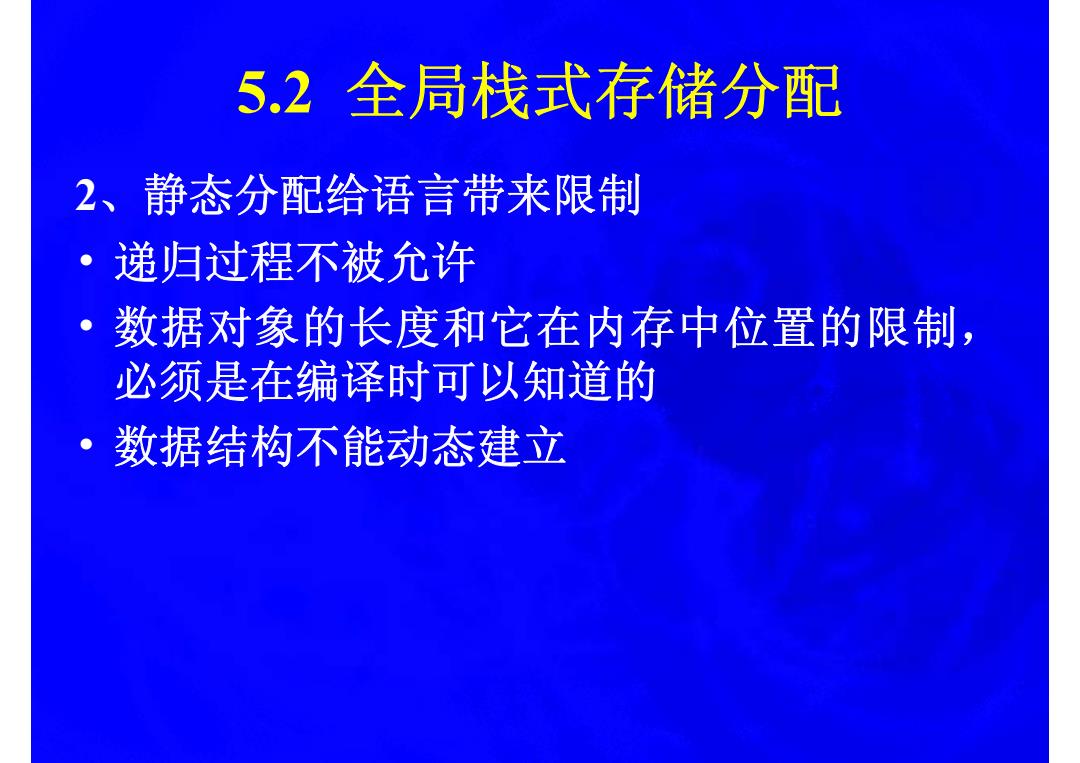 5.2 全局栈式存储分配

2、静态分配给语言带来限制

• 递归过程不被允许
• 数据对象的长度和它在内存中位置的限制，必须是在编译时可以知道的
• 数据结构不能动态建立